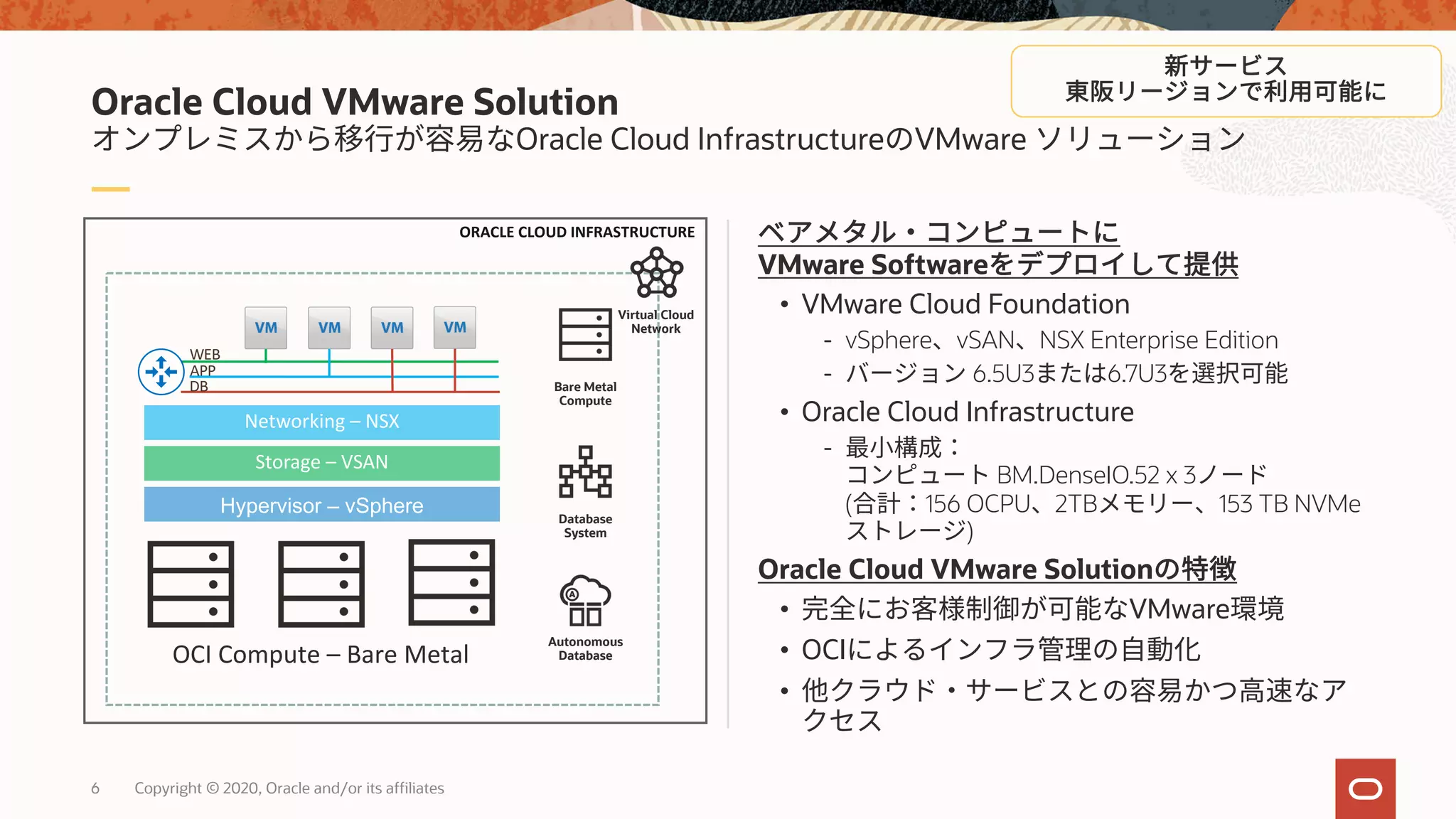 新サービス
東阪リージョンで利用可能に

Oracle Cloud VMware Solution
オンプレミスから移行が容易なOracle Cloud InfrastructureのVMware ソリューション

ORACLE CLOUD INFRASTRUCTURE

Virtual Cloud Network

VM VM VM VM

WEB
APP
DB

Networking – NSX
Storage – VSAN
Hypervisor – vSphere

OCI Compute – Bare Metal

Bare Metal Compute

Database System

Autonomous Database

ベアメタル・コンピュートに
VMware Softwareをデプロイして提供

• VMware Cloud Foundation
- vSphere、vSAN、NSX Enterprise Edition
- バージョン 6.5U3または6.7U3を選択可能
• Oracle Cloud Infrastructure
- 最小構成：
コンピュート BM.DenseIO.52 x 3ノード
(合計：156 OCPU、2TBメモリー、153 TB NVMe ストレージ)

Oracle Cloud VMware Solutionの特徴
• 完全にお客様制御が可能なVMware環境
• OCIによるインフラ管理の自動化
• 他クラウド・サービスとの容易かつ高速なアクセス

6 Copyright © 2020, Oracle and/or its affiliates